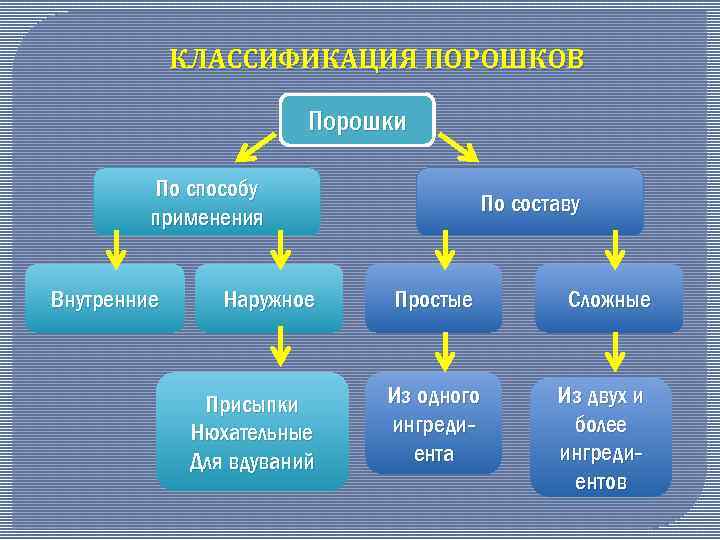 КЛАССИФИКАЦИЯ ПОРОШКОВ

Порошки

По способу применения

По составу

Внутренние

Наружное

Простые

Сложные

Присыпки
Нюхательные
Для вдуваний

Из одного ингредиента

Из двух и более ингредиентов